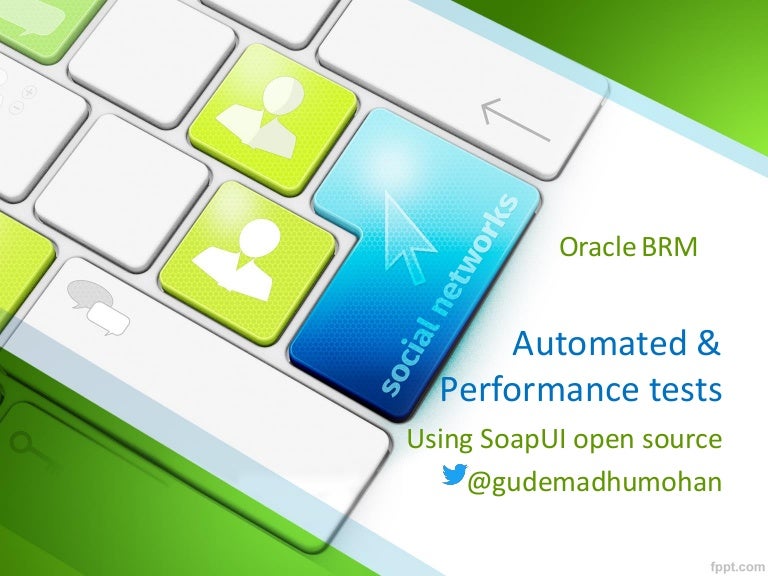 social networks

Oracle BRM

Automated & Performance tests

Using SoapUI open source

@gudemadhumohan

fppt.com